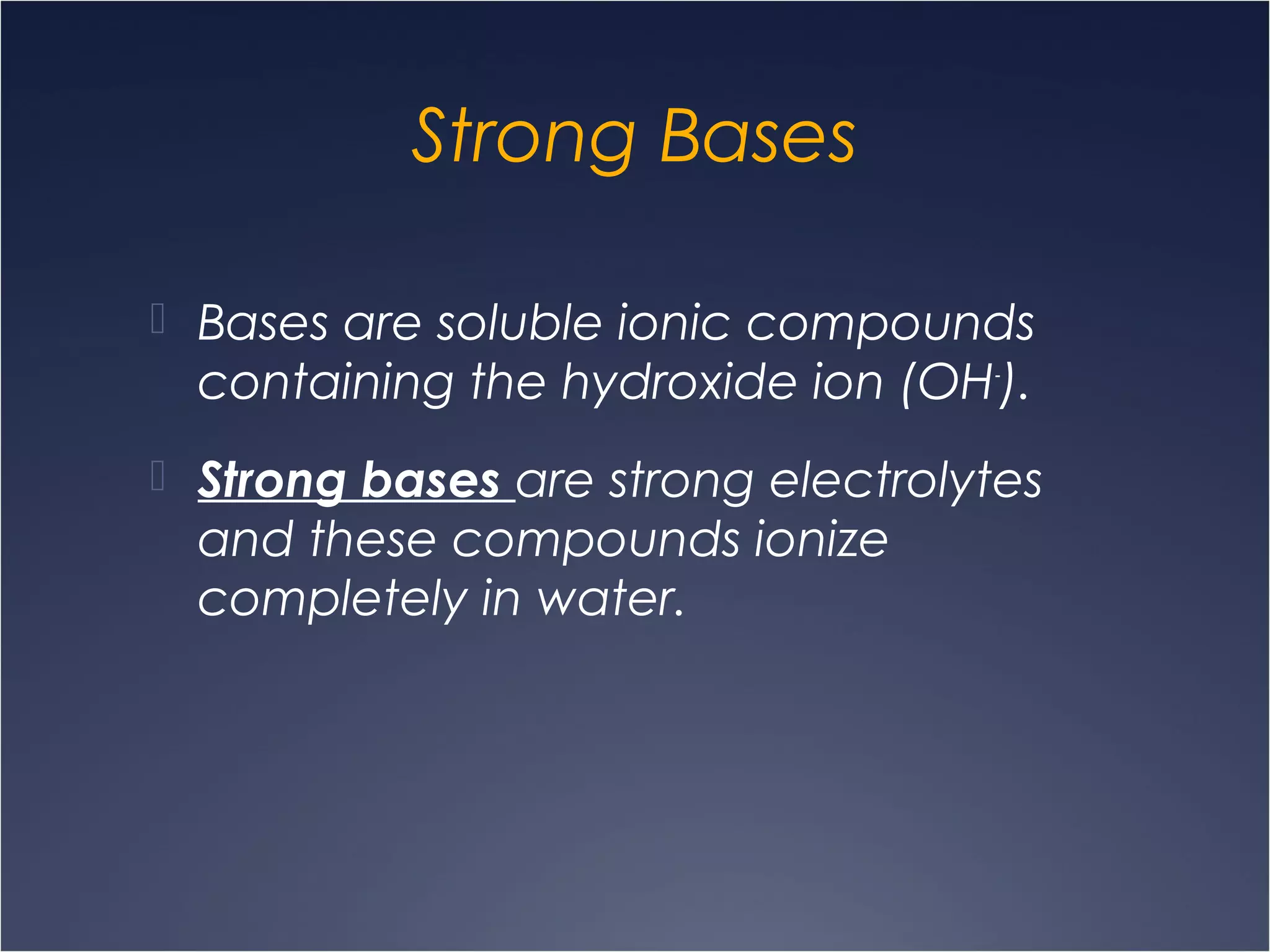 Strong Bases

Bases are soluble ionic compounds containing the hydroxide ion ($OH^-$).

Strong bases are strong electrolytes and these compounds ionize completely in water.